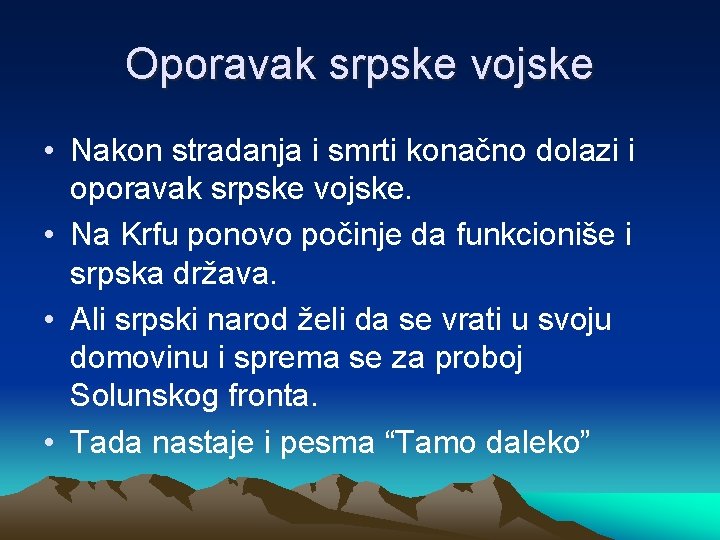 Oporavak srpske vojske

• Nakon stradanja i smrti konačno dolazi i oporavak srpske vojske.
• Na Krfu ponovo počinje da funkcioniše i srpska država.
• Ali srpski narod želi da se vrati u svoju domovinu i sprema se za proboj Solunskog fronta.
• Tada nastaje i pesma “Tamo daleko”